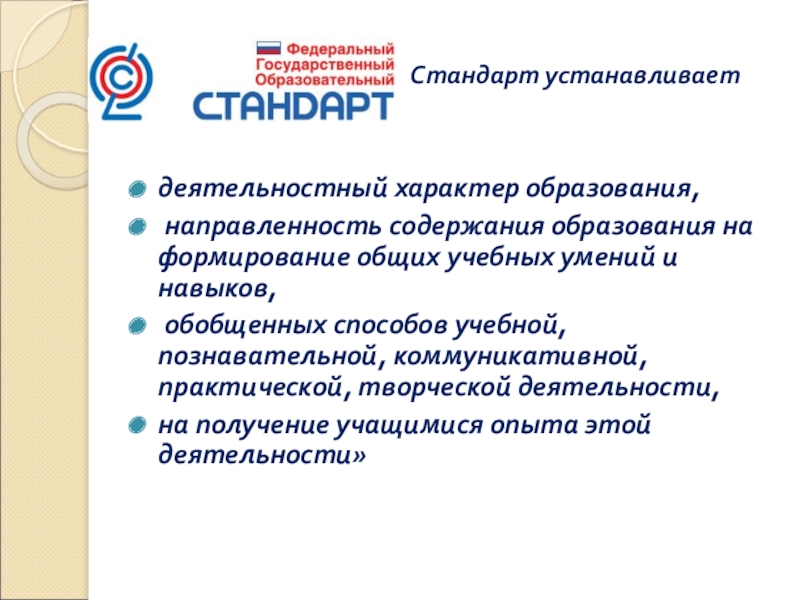 Федеральный Государственный Образовательный СТАНДАРТ

Стандарт устанавливает

деятельностный характер образования,

направленность содержания образования на формирование общих учебных умений и навыков,

обобщенных способов учебной, познавательной, коммуникативной, практической, творческой деятельности,

на получение учащимися опыта этой деятельности»